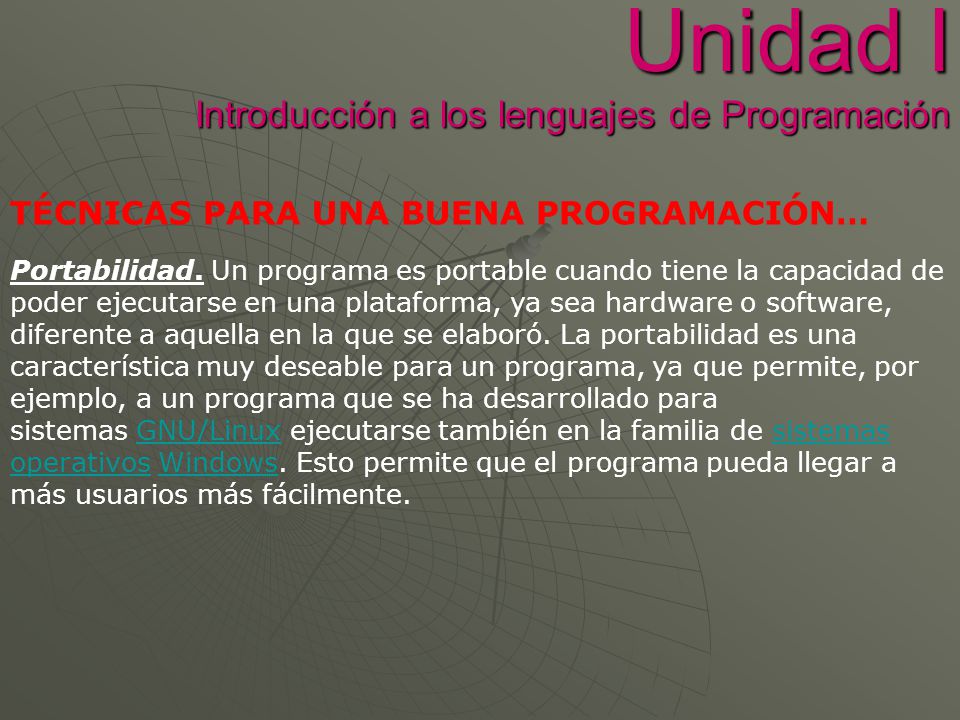 Unidad I

Introducción a los lenguajes de Programación

TÉCNICAS PARA UNA BUENA PROGRAMACIÓN…

Portabilidad. Un programa es portable cuando tiene la capacidad de poder ejecutarse en una plataforma, ya sea hardware o software, diferente a aquella en la que se elaboró. La portabilidad es una característica muy deseable para un programa, ya que permite, por ejemplo, a un programa que se ha desarrollado para sistemas GNU/Linux ejecutarse también en la familia de sistemas operativos Windows. Esto permite que el programa pueda llegar a más usuarios más fácilmente.